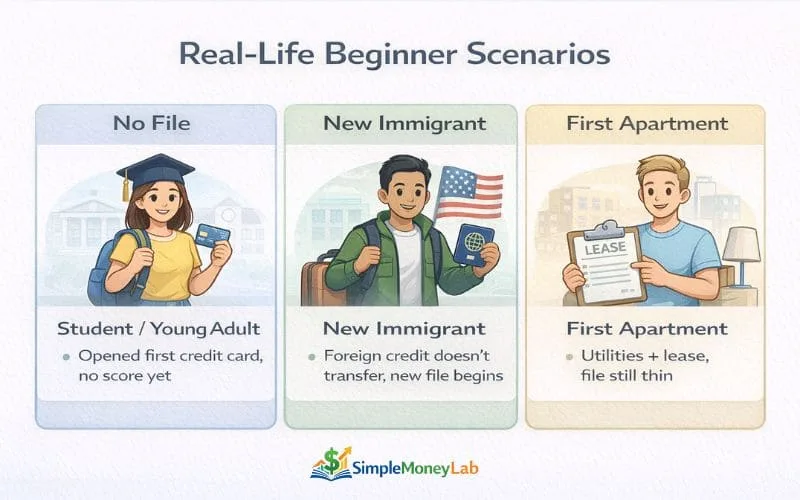 Real-Life Beginner Scenarios

No File

Student / Young Adult

• Opened first credit card, no score yet

New Immigrant

New Immigrant

• Foreign credit doesn't transfer, new file begins

First Apartment

LEASE

First Apartment

• Utilities + lease, file still thin

SimpleMoneyLab